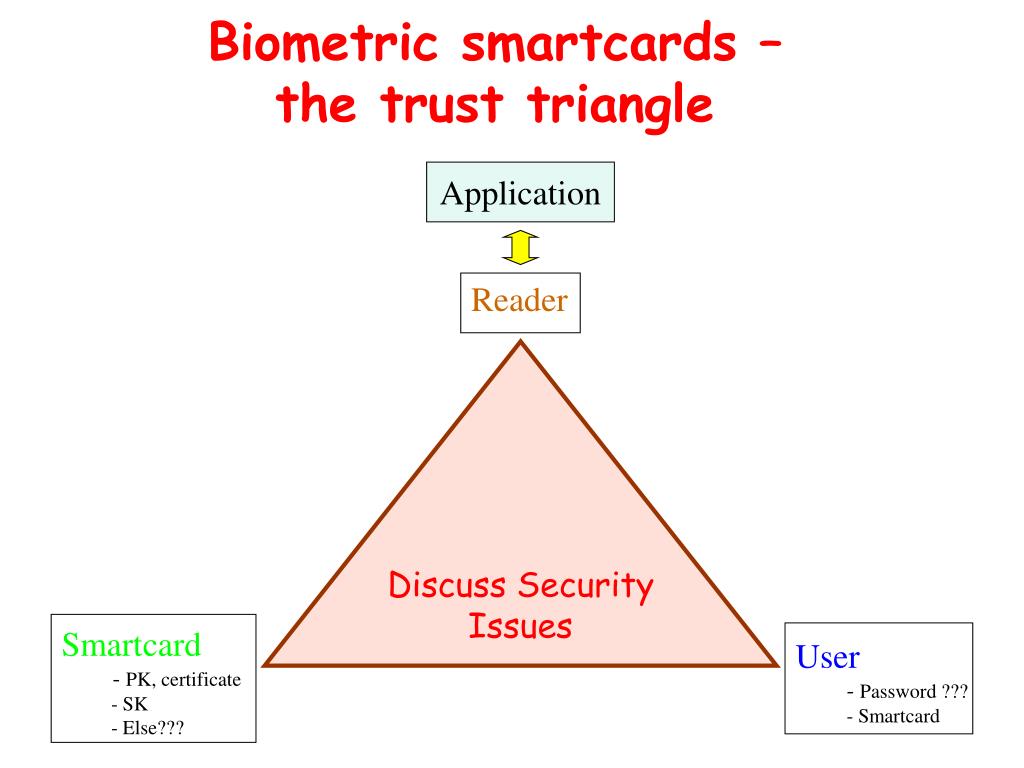 Biometric smartcards – the trust triangle

Application

Reader

Discuss Security Issues

Smartcard
- PK, certificate
- SK
- Else???

User
- Password ???
- Smartcard